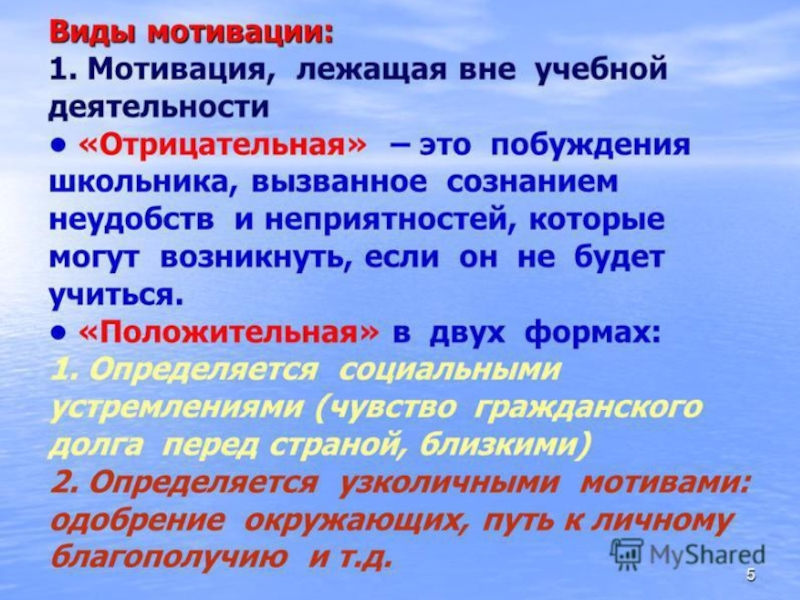 Виды мотивации:
1. Мотивация, лежащая вне учебной деятельности

• «Отрицательная» – это побуждения школьника, вызванное сознанием неудобств и неприятностей, которые могут возникнуть, если он не будет учиться.

• «Положительная» в двух формах:
1. Определяется социальными устремлениями (чувство гражданского долга перед страной, близкими)
2. Определяется узколичными мотивами: одобрение окружающих, путь к личному благополучию и т.д.

MyShared

5